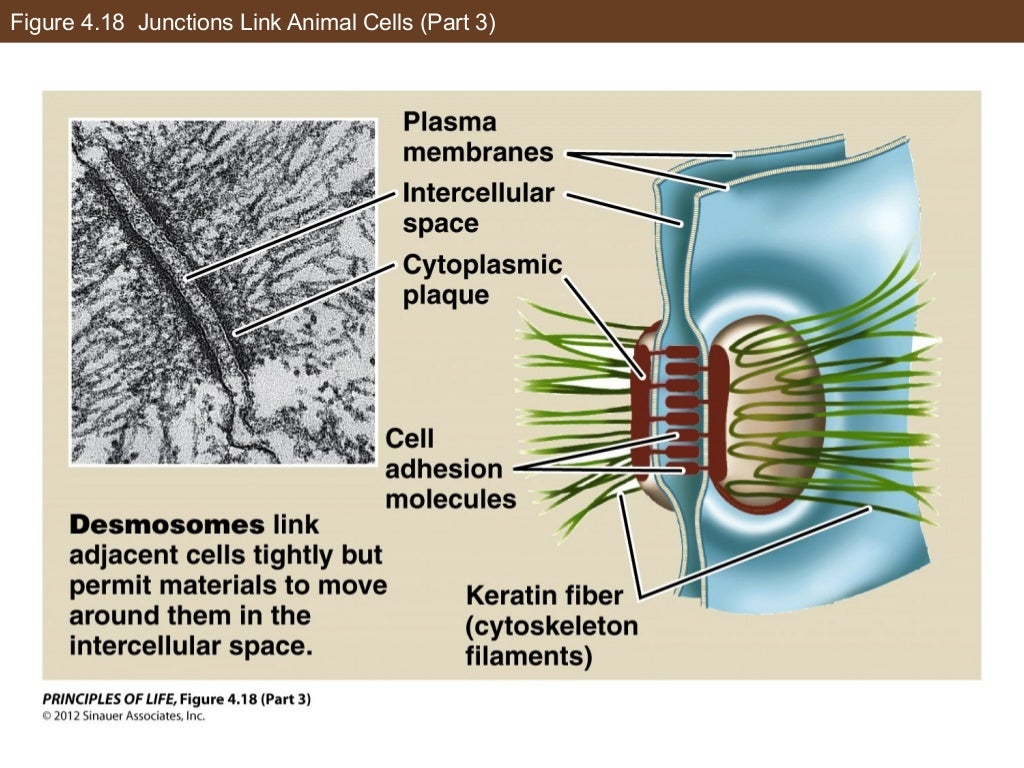 Figure 4.18 Junctions Link Animal Cells (Part 3)

Plasma membranes

Intercellular space

Cytoplasmic plaque

Cell adhesion molecules

Desmosomes link adjacent cells tightly but permit materials to move around them in the intercellular space.

Keratin fiber (cytoskeleton filaments)

PRINCIPLES OF LIFE, Figure 4.18 (Part 3)
© 2012 Sinauer Associates, Inc.